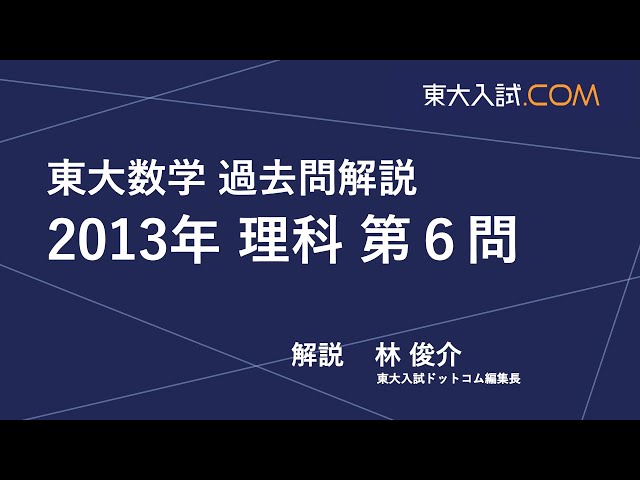 東大入試.COM

東大数学 過去問解説
2013年 理科 第６問

解説　林 俊介
東大入試ドットコム編集長